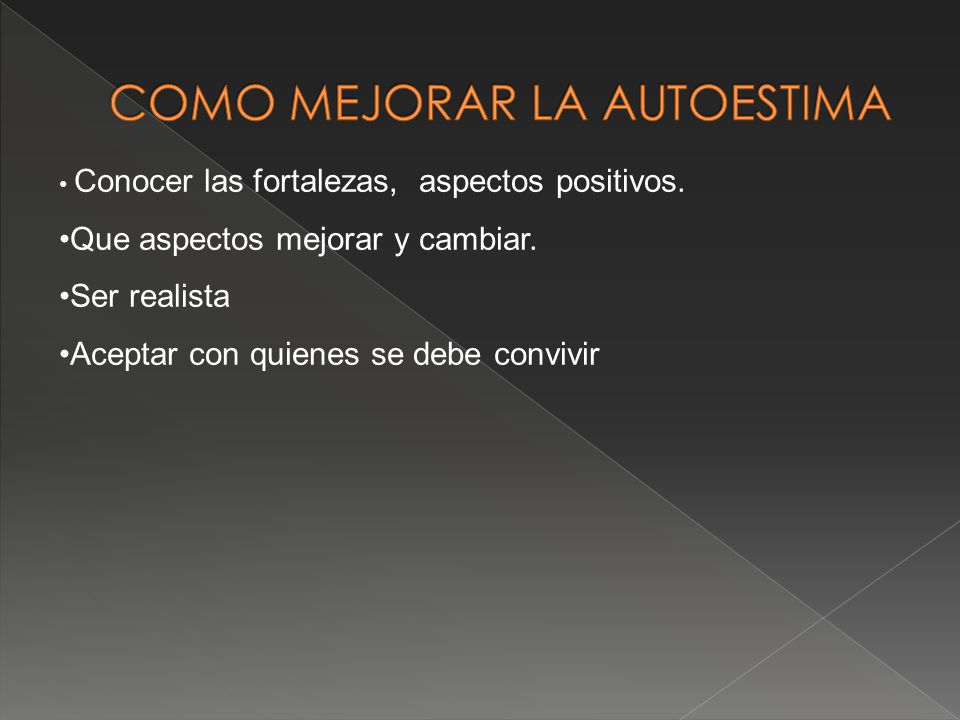 COMO MEJORAR LA AUTOESTIMA

• Conocer las fortalezas, aspectos positivos.

•Que aspectos mejorar y cambiar.

•Ser realista

•Aceptar con quienes se debe convivir